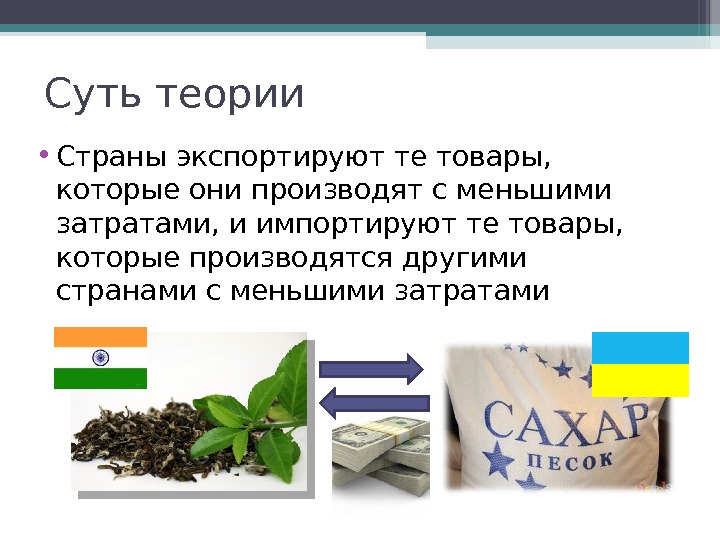 Суть теории

• Страны экспортируют те товары, которые они производят с меньшими затратами, и импортируют те товары, которые производятся другими странами с меньшими затратами

САХАР
ПЕСОК